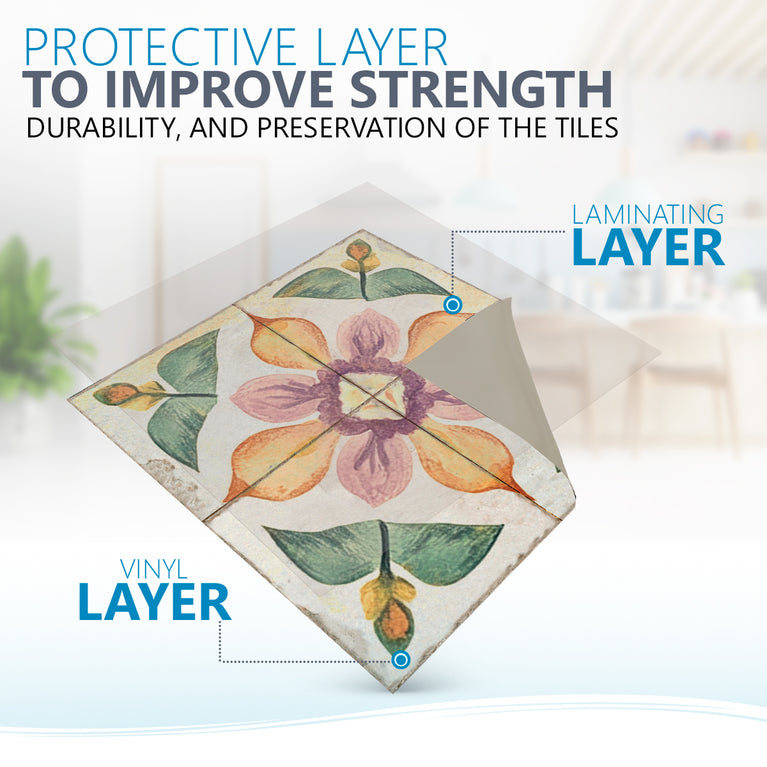 PROTECTIVE LAYER
TO IMPROVE STRENGTH
DURABILITY, AND PRESERVATION OF THE TILES

LAMINATING
LAYER

VINYL
LAYER